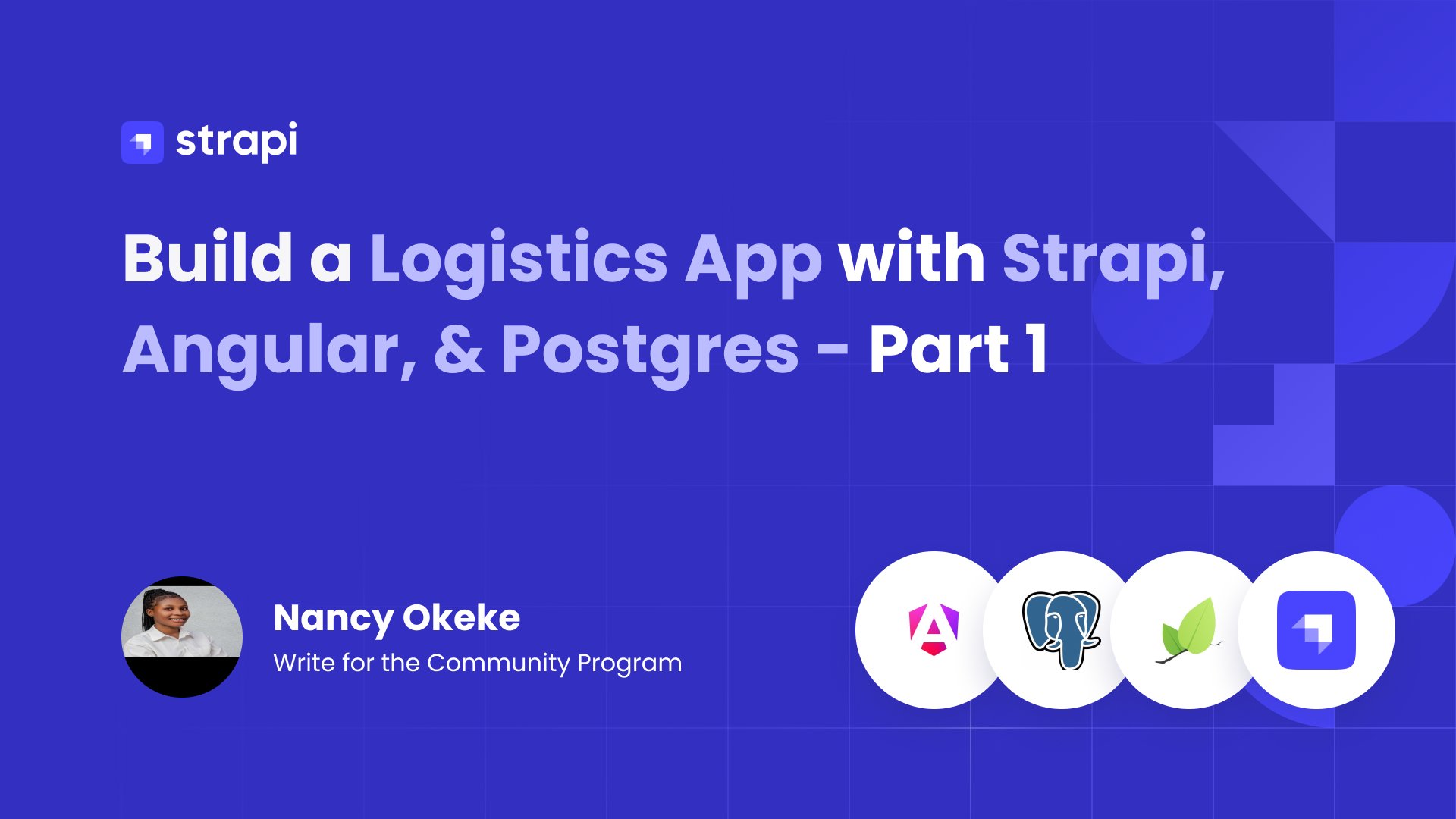 strapi

Build a Logistics App with Strapi, Angular, & Postgres - Part 1

Nancy Okeke
Write for the Community Program